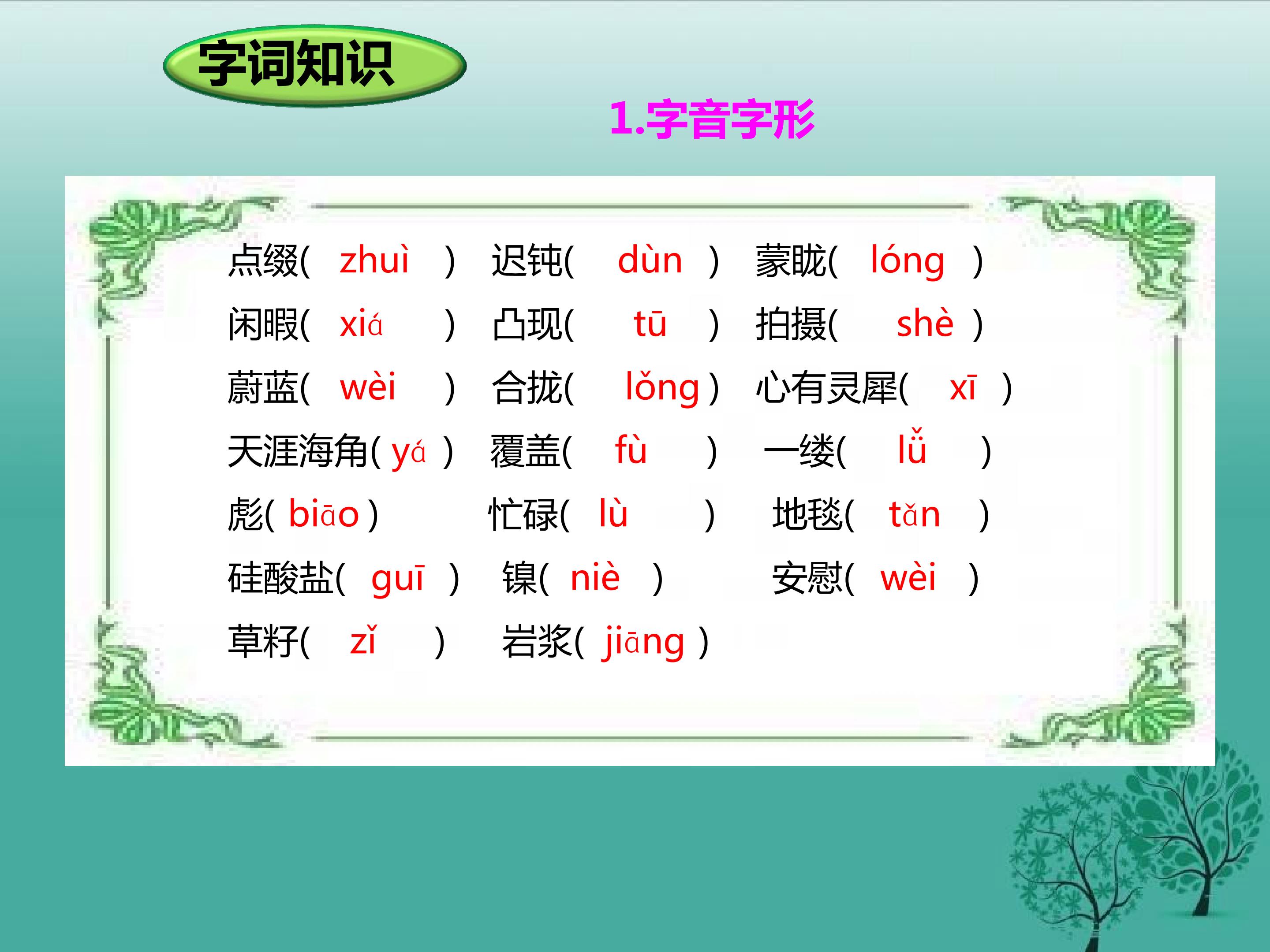 字词知识

1.字音字形

点缀( zhuì ) 迟钝( dùn ) 蒙眬( lóng )
闲暇( xiá ) 凸现( tū ) 拍摄( shè )
蔚蓝( wèi ) 合拢( lǒng ) 心有灵犀( xī )
天涯海角( yá ) 覆盖( fù ) 一缕( lǚ )
彪( biāo ) 忙碌( lù ) 地毯( tǎn )
硅酸盐( guī ) 镍( niè ) 安慰( wèi )
草籽( zǐ ) 岩浆( jiāng )